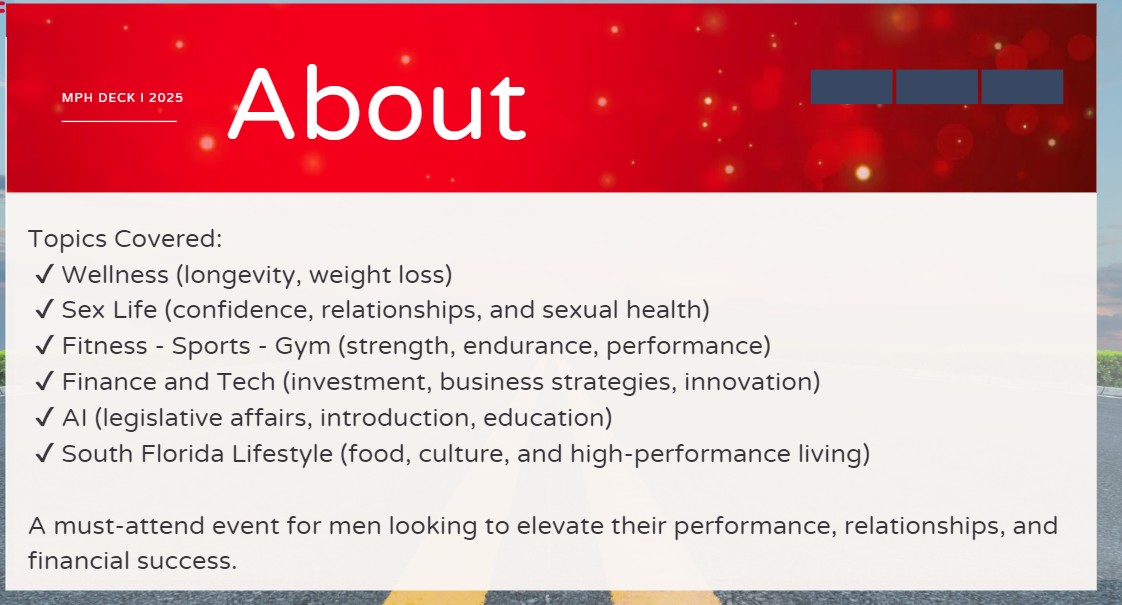 MPH DECK I 2025

About

Topics Covered:
✓ Wellness (longevity, weight loss)
✓ Sex Life (confidence, relationships, and sexual health)
✓ Fitness - Sports - Gym (strength, endurance, performance)
✓ Finance and Tech (investment, business strategies, innovation)
✓ AI (legislative affairs, introduction, education)
✓ South Florida Lifestyle (food, culture, and high-performance living)

A must-attend event for men looking to elevate their performance, relationships, and financial success.